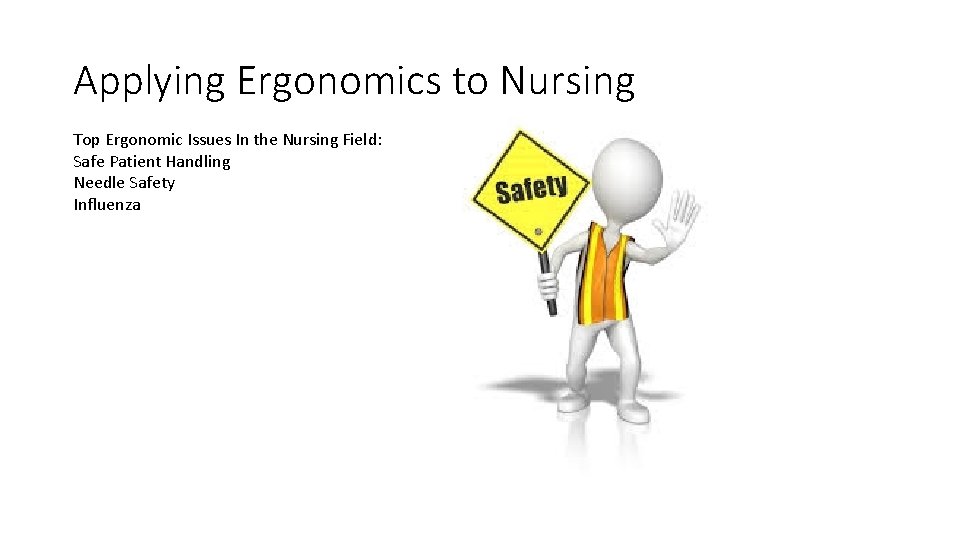 Applying Ergonomics to Nursing

Top Ergonomic Issues In the Nursing Field:
Safe Patient Handling
Needle Safety
Influenza

Safety